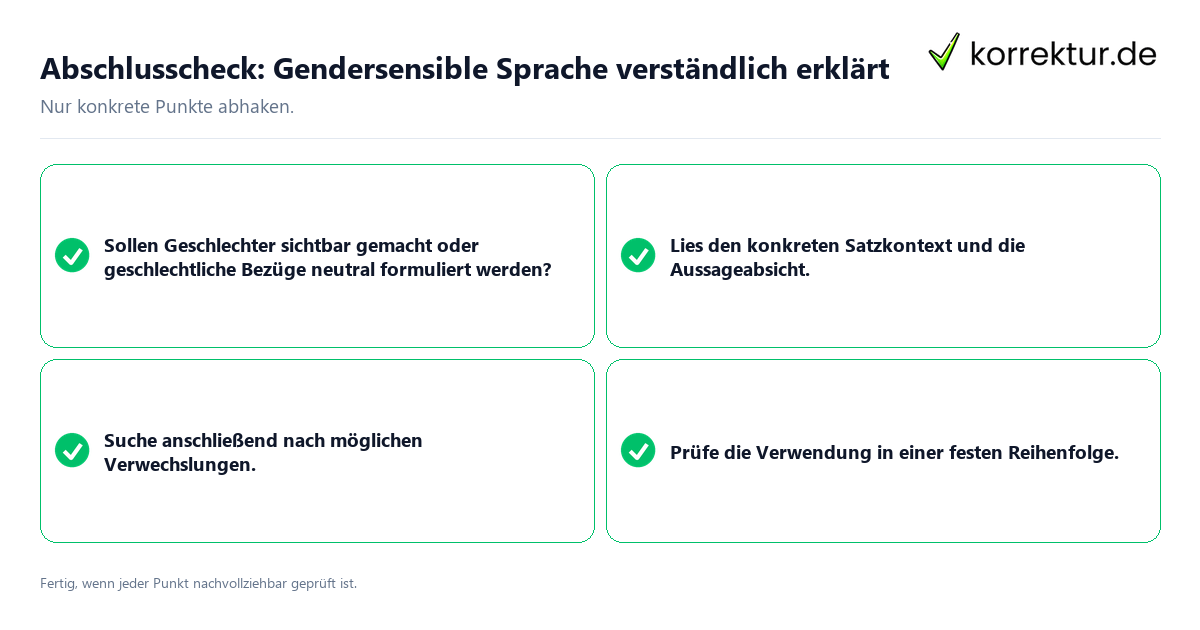 Abschlusscheck: Gendersensible Sprache verständlich erklärt

korrektur.de

Nur konkrete Punkte abhaken.

Sollen Geschlechter sichtbar gemacht oder geschlechtliche Bezüge neutral formuliert werden?

Lies den konkreten Satzkontext und die Aussageabsicht.

Suche anschließend nach möglichen Verwechslungen.

Prüfe die Verwendung in einer festen Reihenfolge.

Fertig, wenn jeder Punkt nachvollziehbar geprüft ist.